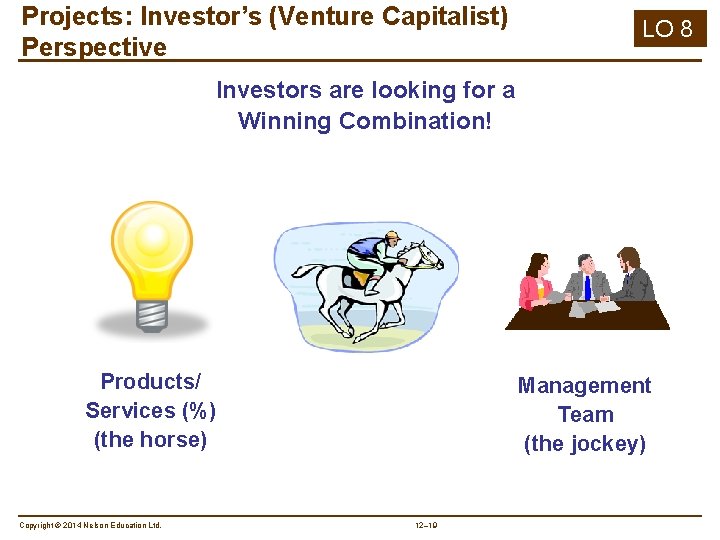 Projects: Investor's (Venture Capitalist) Perspective

LO 8

Investors are looking for a Winning Combination!

Products/ Services (%) (the horse)

Management Team (the jockey)

Copyright © 2014 Nelson Education Ltd.

12–19